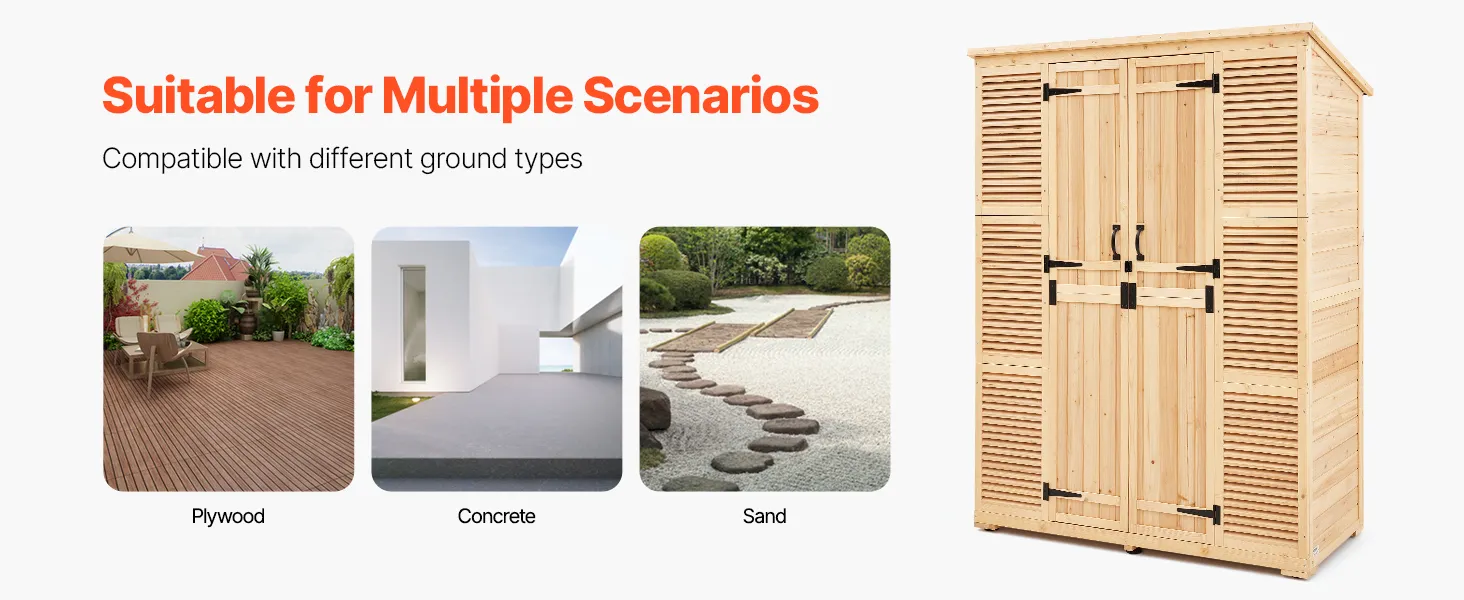 Suitable for Multiple Scenarios

Compatible with different ground types

Plywood

Concrete

Sand